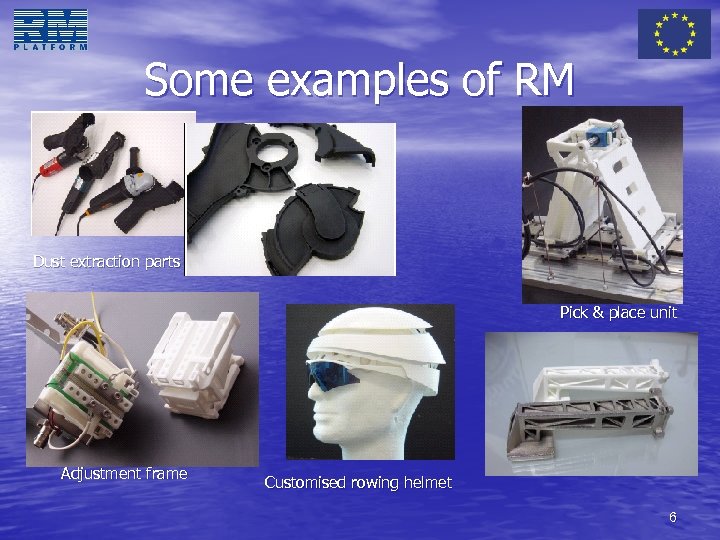 RM
PLATFORM

Some examples of RM

Dust extraction parts

Pick & place unit

Adjustment frame

Customised rowing helmet

6